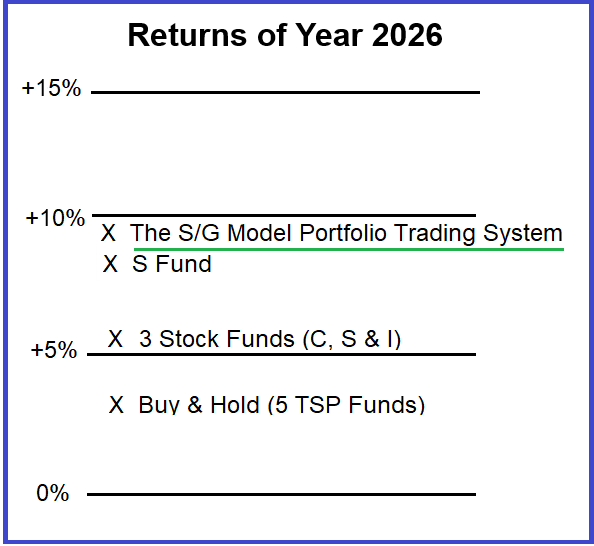 Returns of Year 2026

+15%

+10%
X The S/G Model Portfolio Trading System
X S Fund

X 3 Stock Funds (C, S & I)
+5%

X Buy & Hold (5 TSP Funds)

0%